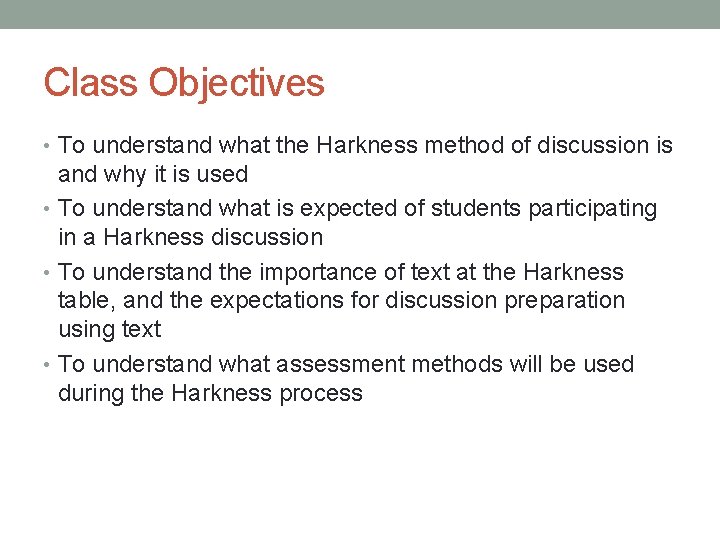 Class Objectives

• To understand what the Harkness method of discussion is and why it is used
• To understand what is expected of students participating in a Harkness discussion
• To understand the importance of text at the Harkness table, and the expectations for discussion preparation using text
• To understand what assessment methods will be used during the Harkness process